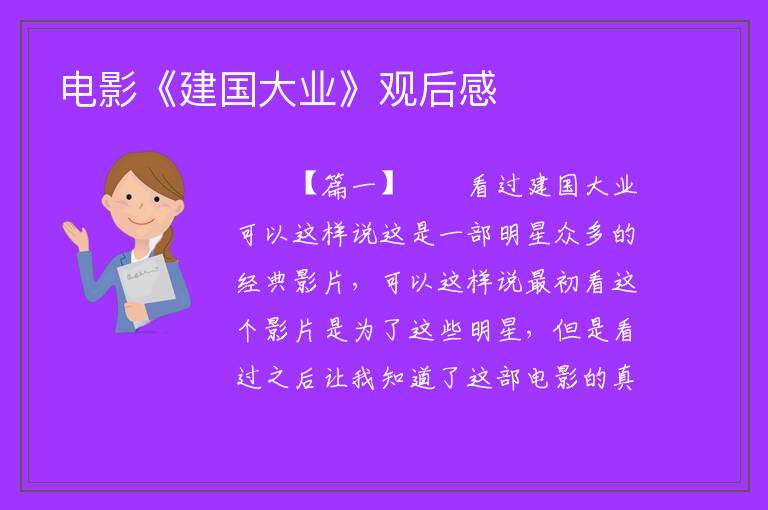 电影《建国大业》观后感

【篇一】 看过建国大业可以这样说这是一部明星众多的经典影片，可以这样说最初看这个影片是为了这些明星，但是看过之后让我知道了这部电影的真